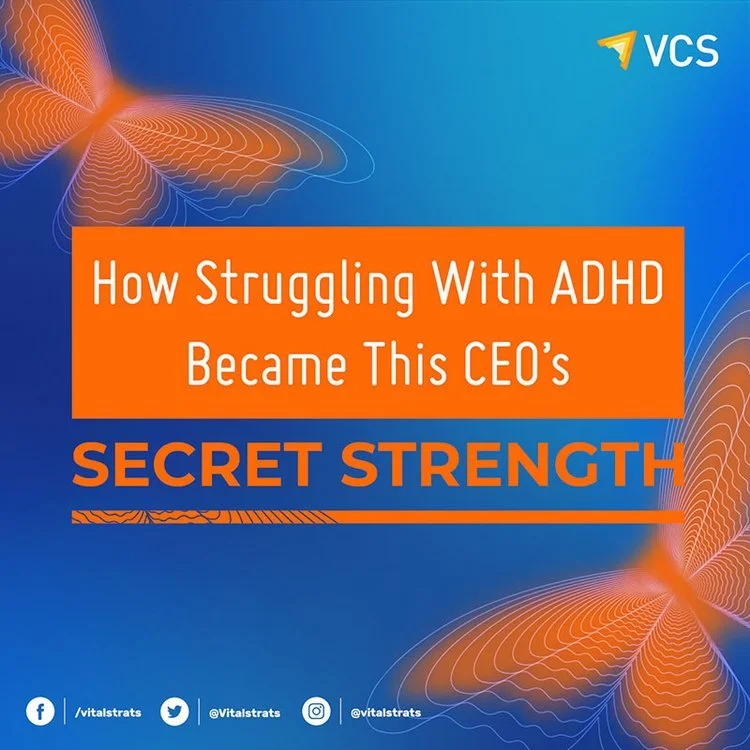 VCS

How Struggling With ADHD Became This CEO's

SECRET STRENGTH

/vitalstrats @Vitalstrats @vitalstrats